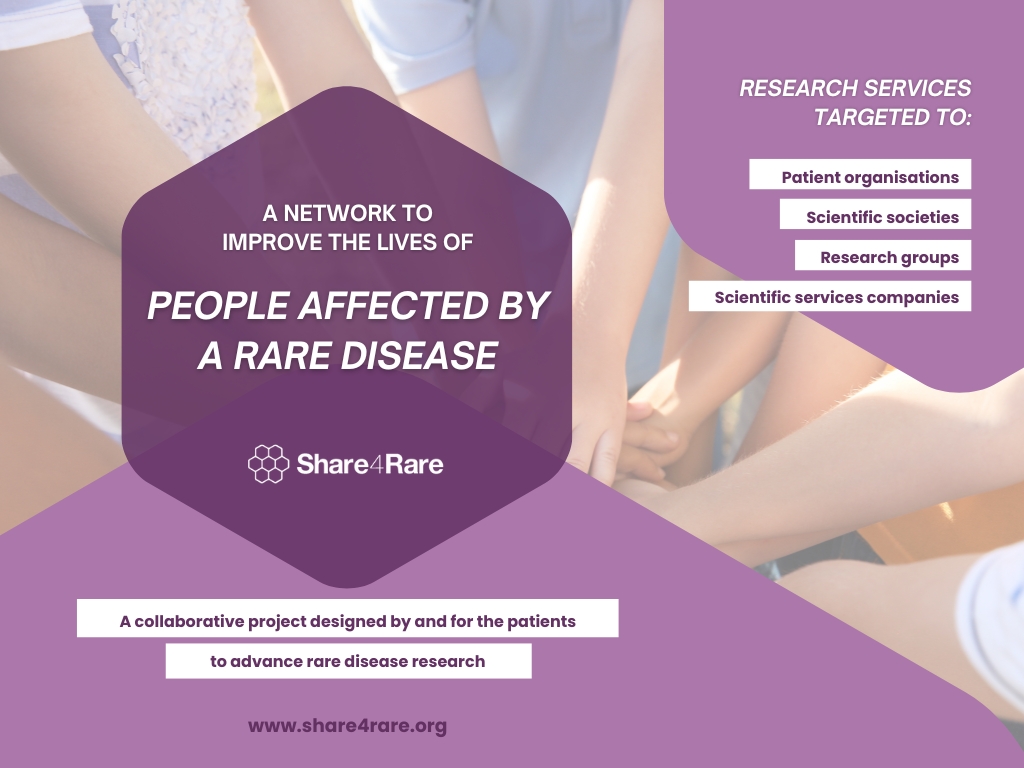 A NETWORK TO IMPROVE THE LIVES OF

PEOPLE AFFECTED BY A RARE DISEASE

Share4Rare

RESEARCH SERVICES TARGETED TO:

Patient organisations

Scientific societies

Research groups

Scientific services companies

A collaborative project designed by and for the patients to advance rare disease research

www.share4rare.org